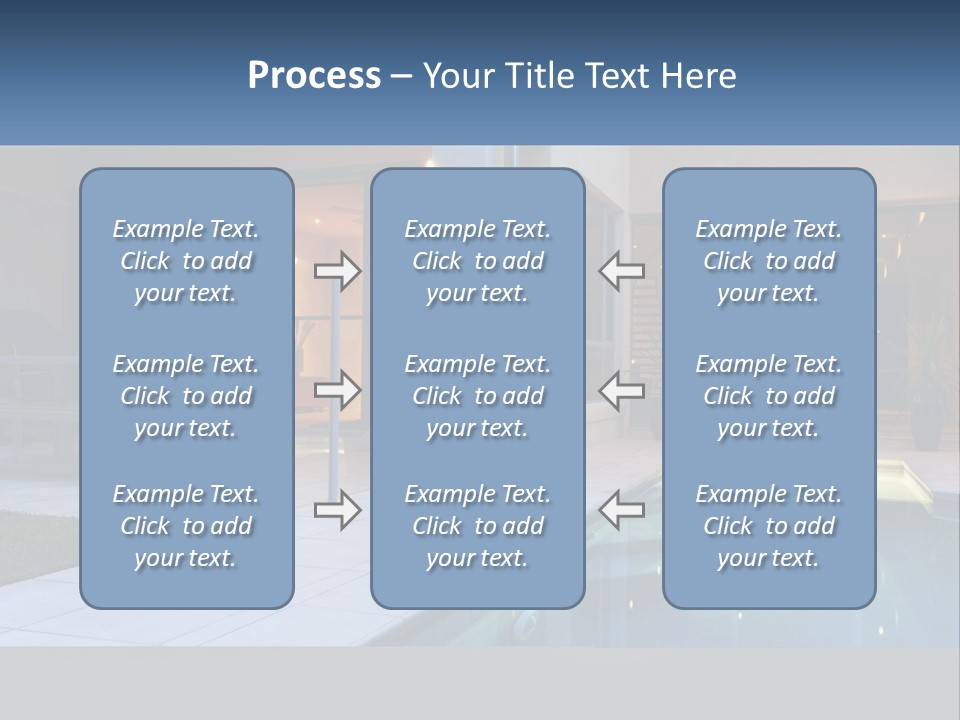 Process – Your Title Text Here

Example Text. Click to add your text.

Example Text. Click to add your text.

Example Text. Click to add your text.

Example Text. Click to add your text.

Example Text. Click to add your text.

Example Text. Click to add your text.

Example Text. Click to add your text.

Example Text. Click to add your text.

Example Text. Click to add your text.